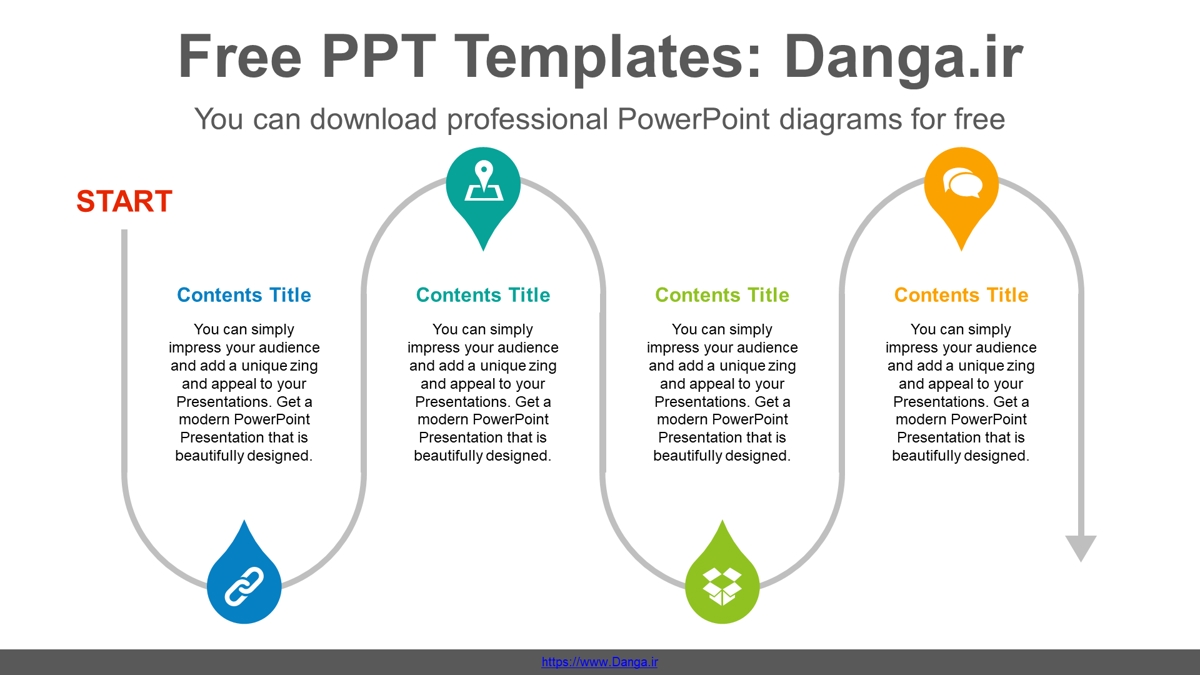 Free PPT Templates: Danga.ir

You can download professional PowerPoint diagrams for free

START

Contents Title

You can simply impress your audience and add a unique zing and appeal to your Presentations. Get a modern PowerPoint Presentation that is beautifully designed.

Contents Title

You can simply impress your audience and add a unique zing and appeal to your Presentations. Get a modern PowerPoint Presentation that is beautifully designed.

Contents Title

You can simply impress your audience and add a unique zing and appeal to your Presentations. Get a modern PowerPoint Presentation that is beautifully designed.

Contents Title

You can simply impress your audience and add a unique zing and appeal to your Presentations. Get a modern PowerPoint Presentation that is beautifully designed.

https://www.Danga.ir